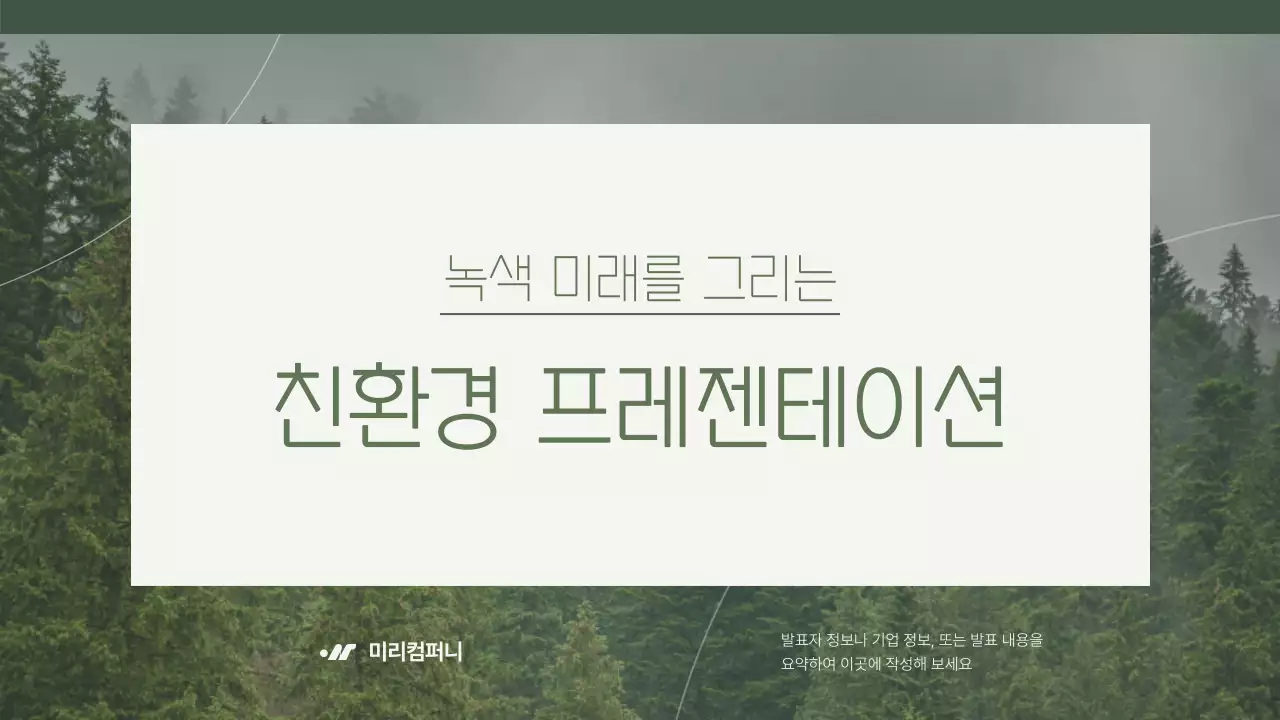 녹색 미래를 그리는

친환경 프레젠테이션

미리컴퍼니

발표자 정보나 기업 정보, 또는 발표 내용을 요약하여 이곳에 작성해 보세요